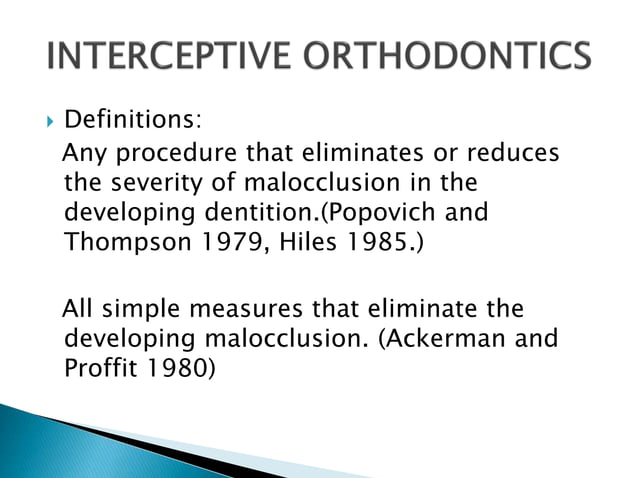 INTERCEPTIVE ORTHODONTICS

Definitions:

Any procedure that eliminates or reduces the severity of malocclusion in the developing dentition.(Popovich and Thompson 1979, Hiles 1985.)

All simple measures that eliminate the developing malocclusion. (Ackerman and Proffit 1980)